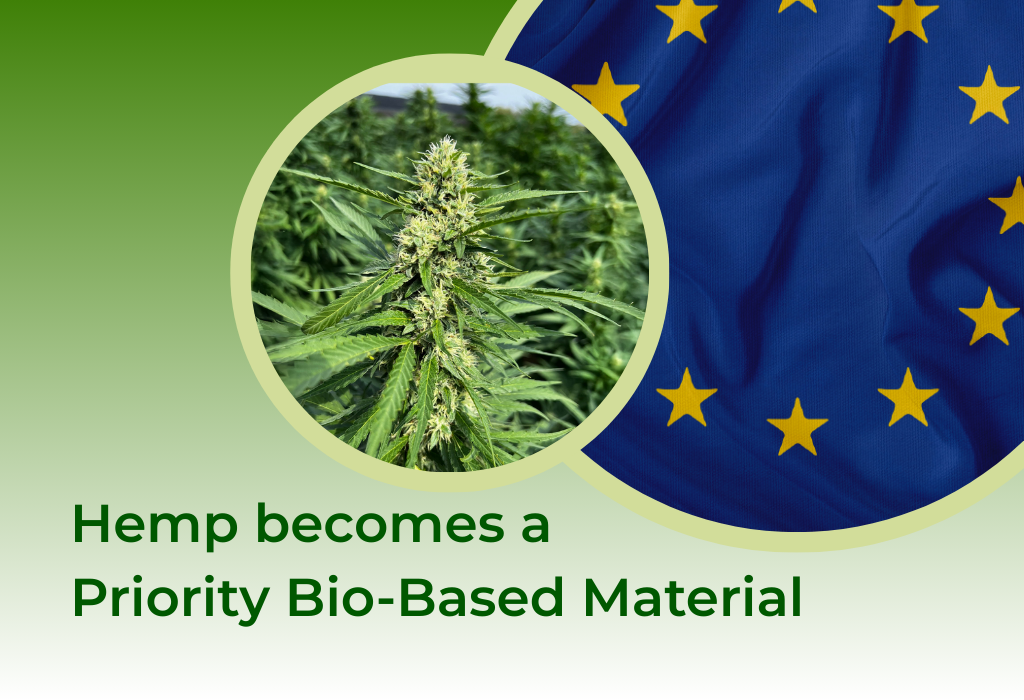 Hemp becomes a Priority Bio-Based Material